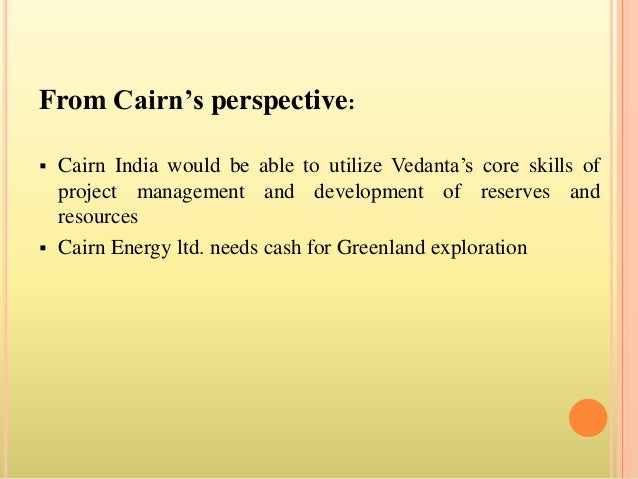 From Cairn’s perspective:

▪ Cairn India would be able to utilize Vedanta’s core skills of project management and development of reserves and resources

▪ Cairn Energy ltd. needs cash for Greenland exploration